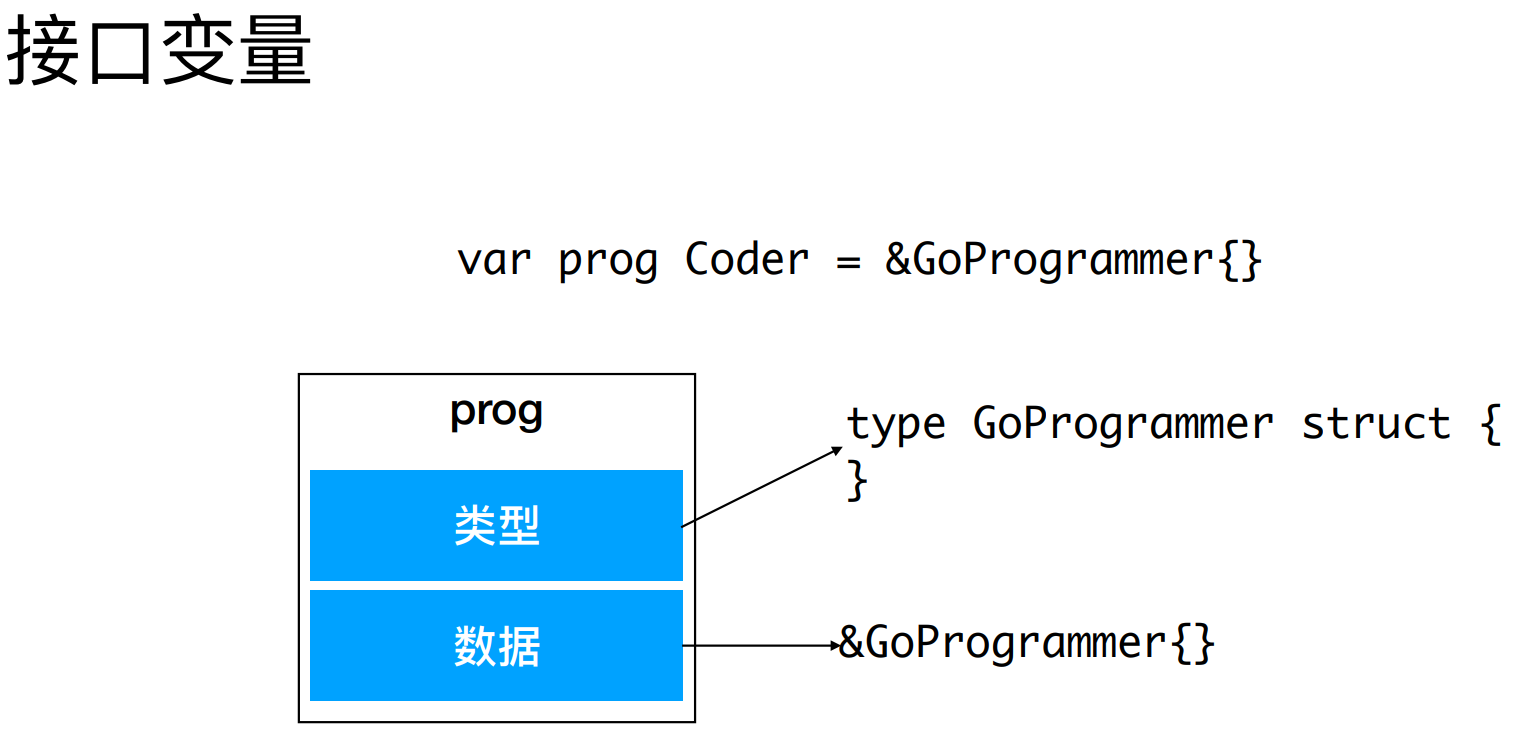 接口变量

var prog Coder = &GoProgrammer{}

prog

类型

数据

type GoProgrammer struct {
}

&GoProgrammer{}